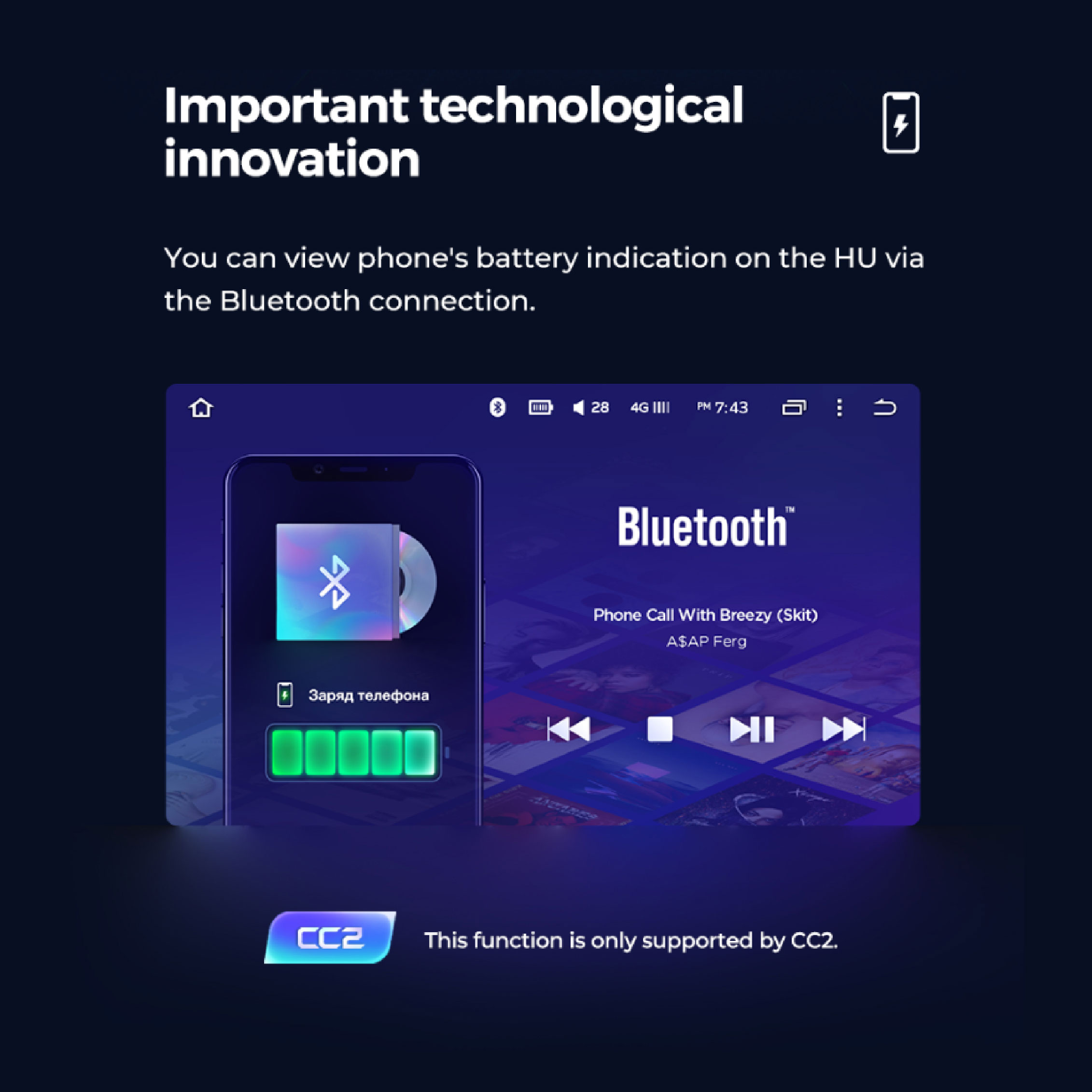 Important technological innovation

You can view phone's battery indication on the HU via the Bluetooth connection.

28 4G PM 7:43

Bluetooth™

Phone Call With Breezy (Skit)
A$AP Ferg

Заряд телефона

CC2 This function is only supported by CC2.